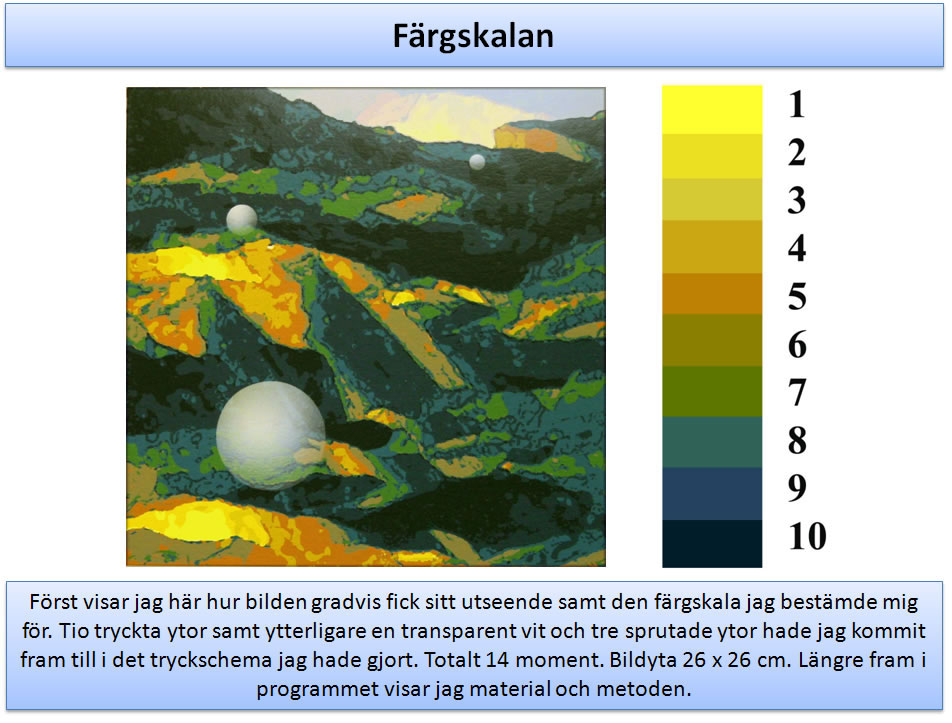 Färgskalan

1
2
3
4
5
6
7
8
9
10

Först visar jag här hur bilden gradvis fick sitt utseende samt den färgskala jag bestämde mig för. Tio tryckta ytor samt ytterligare en transparent vit och tre sprutade ytor hade jag kommit fram till i det tryckschema jag hade gjort. Totalt 14 moment. Bildyta 26 x 26 cm. Längre fram i programmet visar jag material och metoden.